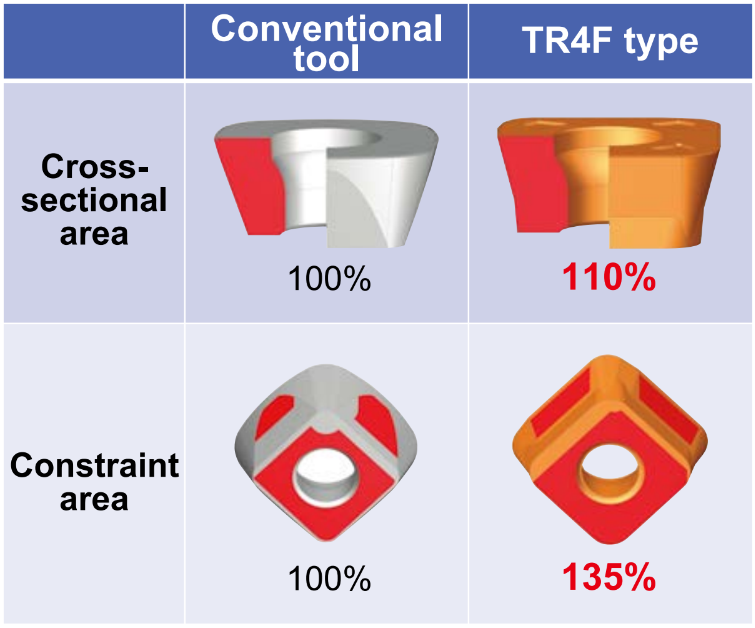 | | Conventional tool | TR4F type |
|---|---|---|
| Cross-sectional area | 100% | 110% |
| Constraint area | 100% | 135% |